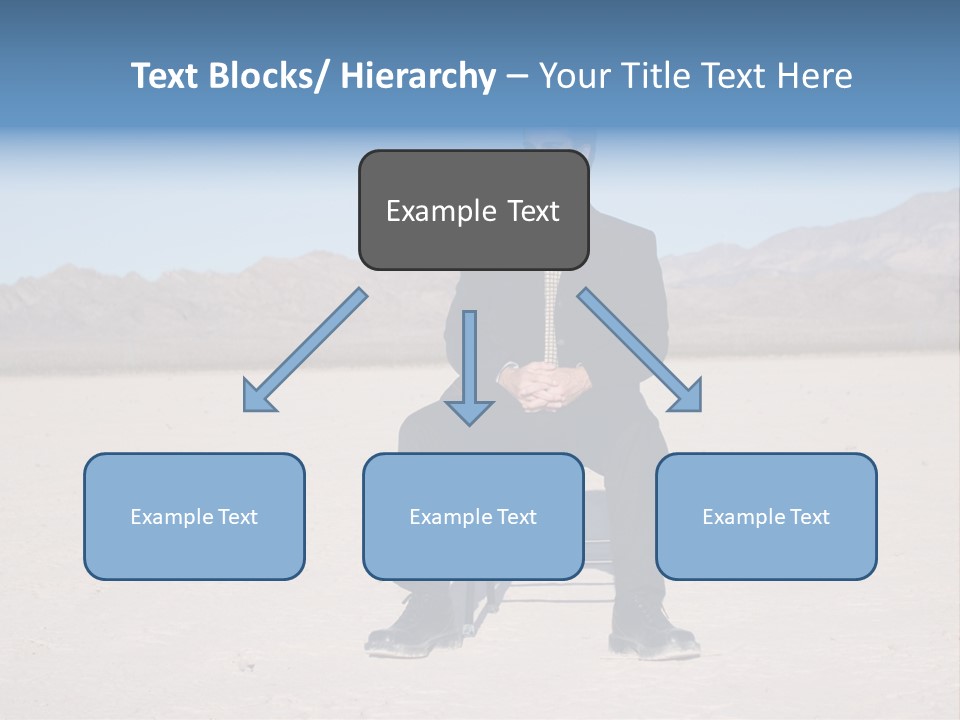 Text Blocks/ Hierarchy – Your Title Text Here

Example Text

Example Text

Example Text

Example Text